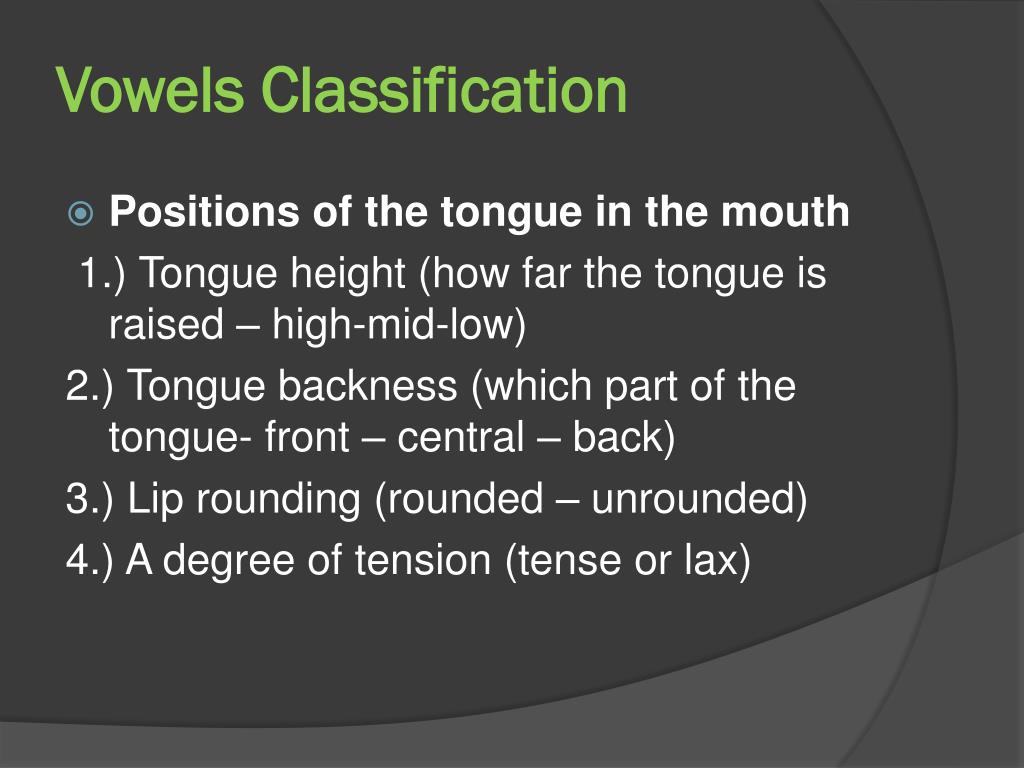 Vowels Classification

Positions of the tongue in the mouth

1.) Tongue height (how far the tongue is raised – high-mid-low)

2.) Tongue backness (which part of the tongue- front – central – back)

3.) Lip rounding (rounded – unrounded)

4.) A degree of tension (tense or lax)